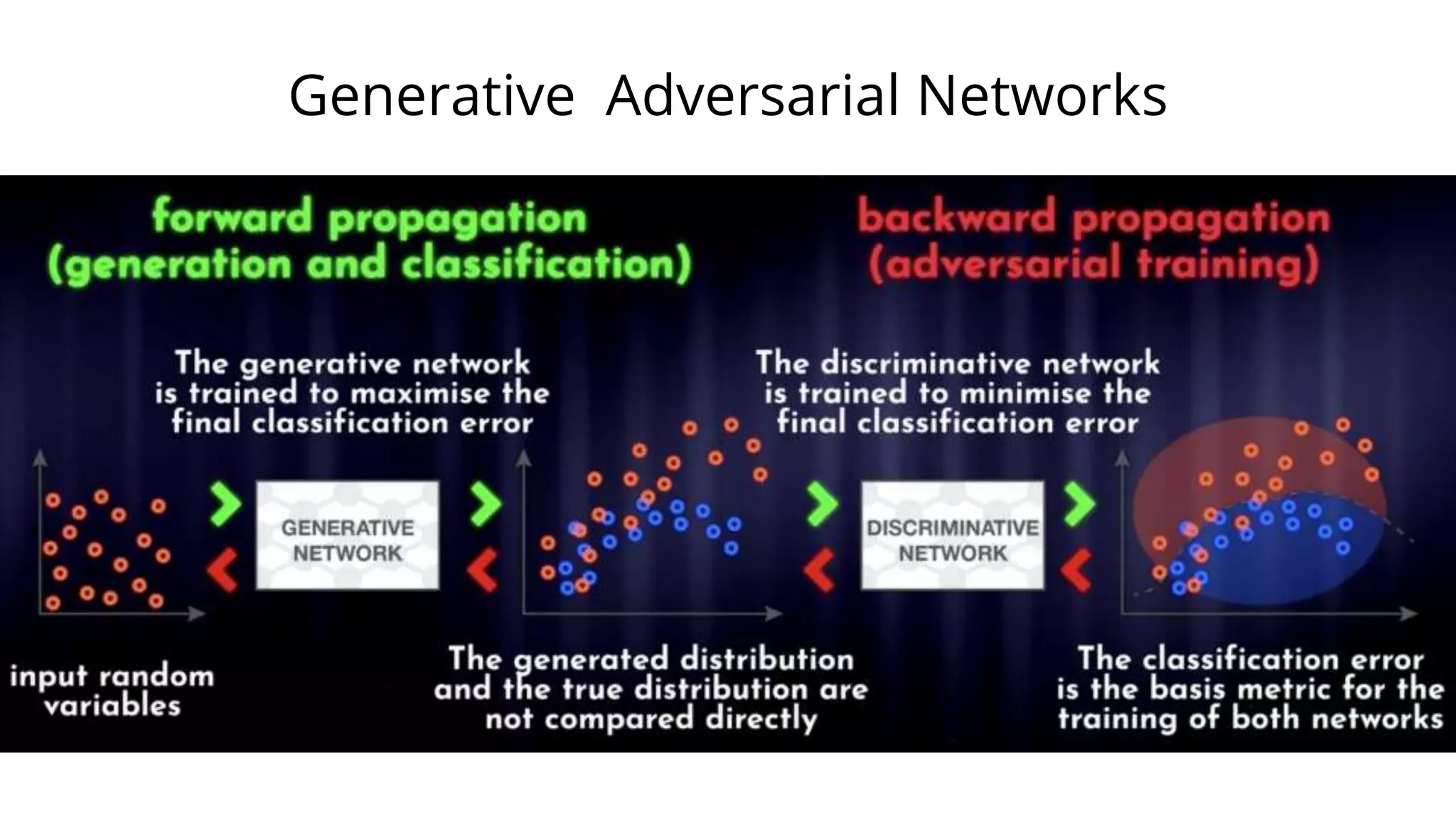 Generative Adversarial Networks

forward propagation
(generation and classification)

backward propagation
(adversarial training)

The generative network is trained to maximise the final classification error

The discriminative network is trained to minimise the final classification error

GENERATIVE NETWORK

DISCRIMINATIVE NETWORK

input random variables

The generated distribution and the true distribution are not compared directly

The classification error is the basis metric for the training of both networks